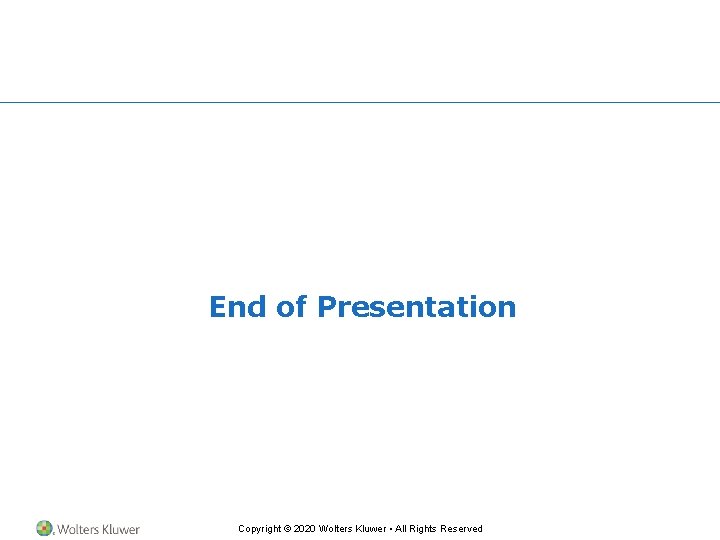 End of Presentation

Wolters Kluwer

Copyright © 2020 Wolters Kluwer • All Rights Reserved